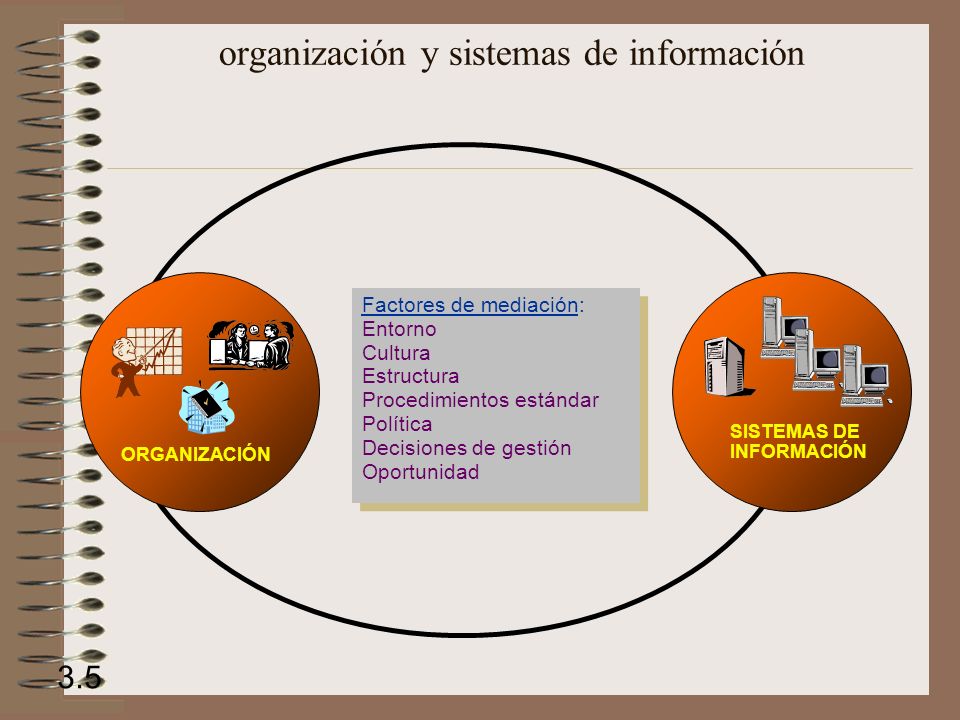 organización y sistemas de información

ORGANIZACIÓN

Factores de mediación:
Entorno
Cultura
Estructura
Procedimientos estándar
Política
Decisiones de gestión
Oportunidad

SISTEMAS DE INFORMACIÓN

3.5